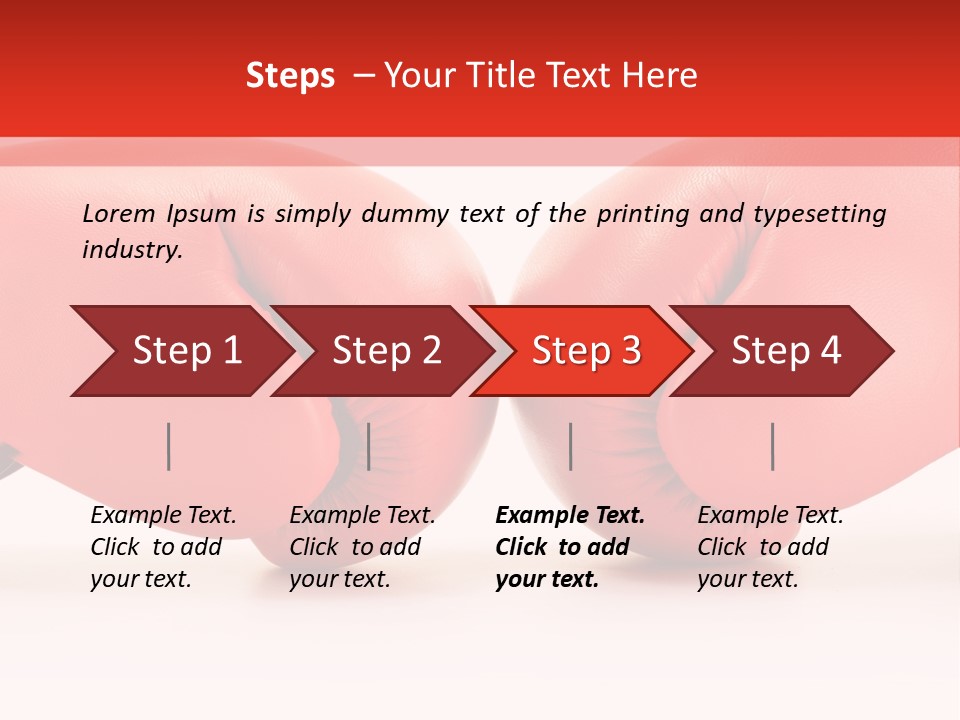 Steps – Your Title Text Here

Lorem Ipsum is simply dummy text of the printing and typesetting industry.

Step 1

Step 2

Step 3

Step 4

Example Text. Click to add your text.

Example Text. Click to add your text.

Example Text. Click to add your text.

Example Text. Click to add your text.